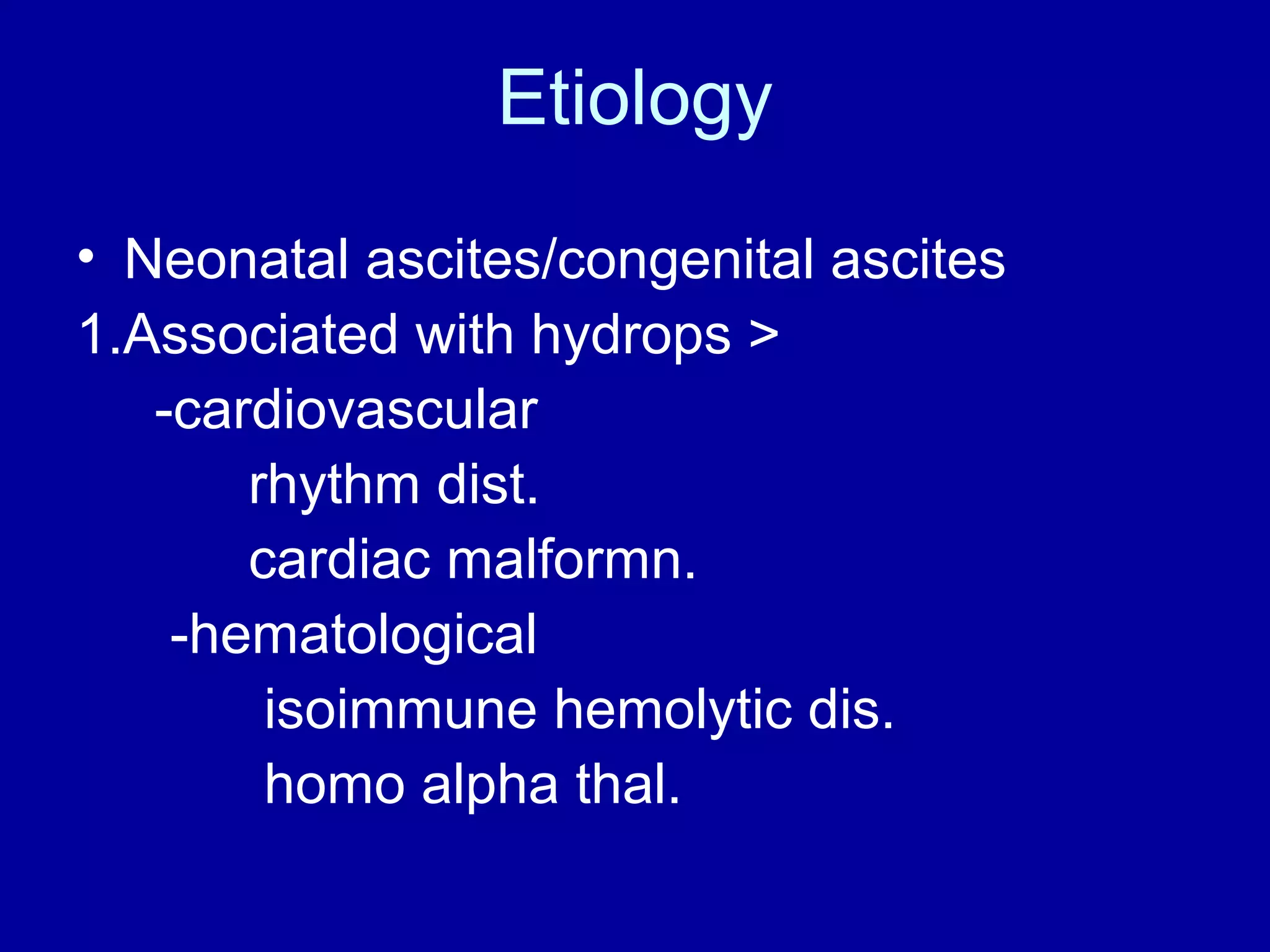 Etiology

• Neonatal ascites/congenital ascites

1.Associated with hydrops >

-cardiovascular

rhythm dist.

cardiac malformn.

-hematological

isoimmune hemolytic dis.

homo alpha thal.